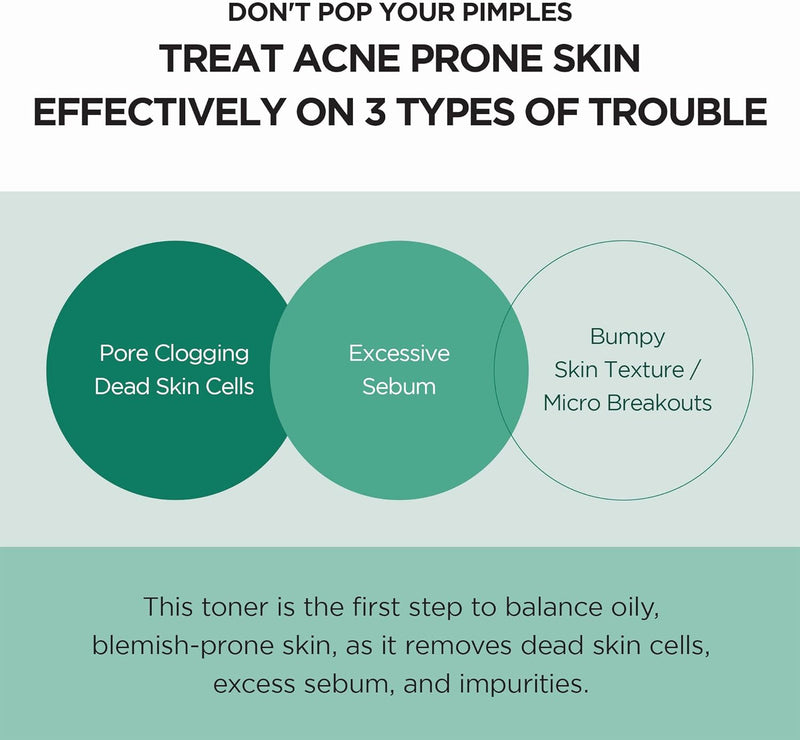 DON'T POP YOUR PIMPLES
TREAT ACNE PRONE SKIN EFFECTIVELY ON 3 TYPES OF TROUBLE

Pore Clogging Dead Skin Cells

Excessive Sebum

Bumpy Skin Texture / Micro Breakouts

This toner is the first step to balance oily, blemish-prone skin, as it removes dead skin cells, excess sebum, and impurities.